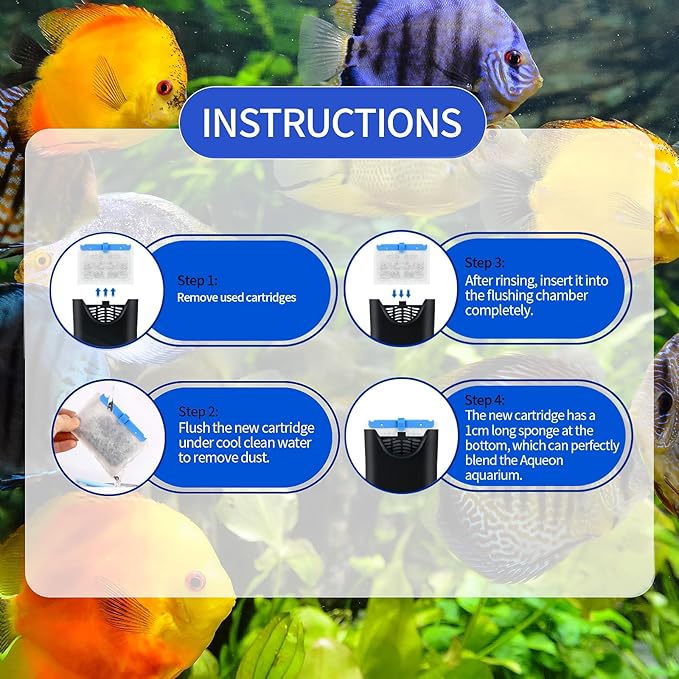 INSTRUCTIONS

Step 1:
Remove used cartridges

Step 2:
Flush the new cartridge under cool clean water to remove dust.

Step 3:
After rinsing, insert it into the flushing chamber completely.

Step 4:
The new cartridge has a 1cm long sponge at the bottom, which can perfectly blend the Aqueon aquarium.